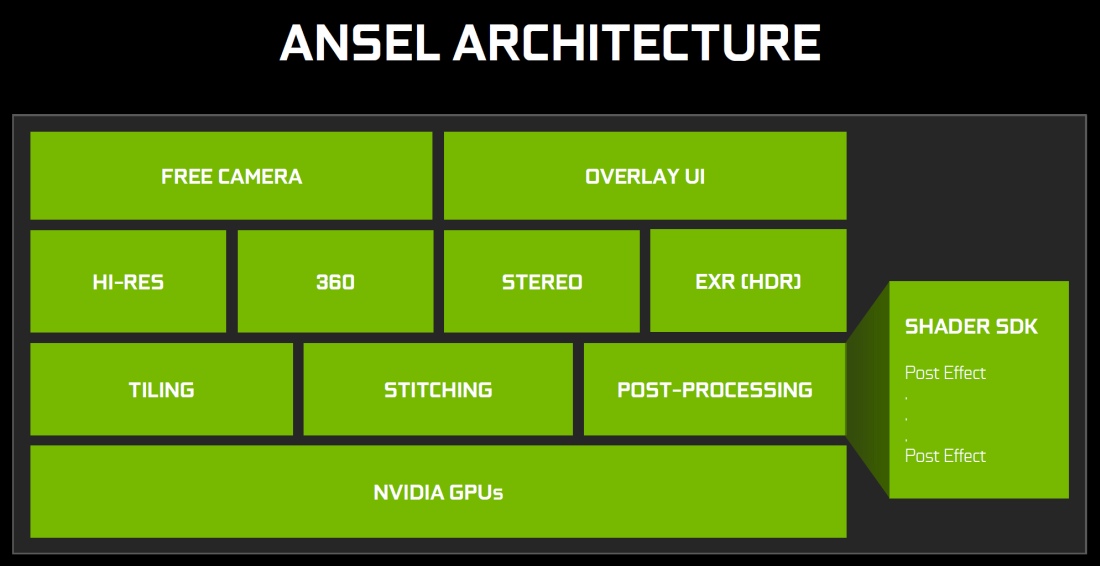 ANSEL ARCHITECTURE

FREE CAMERA

OVERLAY UI

HI-RES

360

STEREO

EXR (HDR)

TILING

STITCHING

POST-PROCESSING

NVIDIA GPUs

SHADER SDK

Post Effect
.
.
.
Post Effect